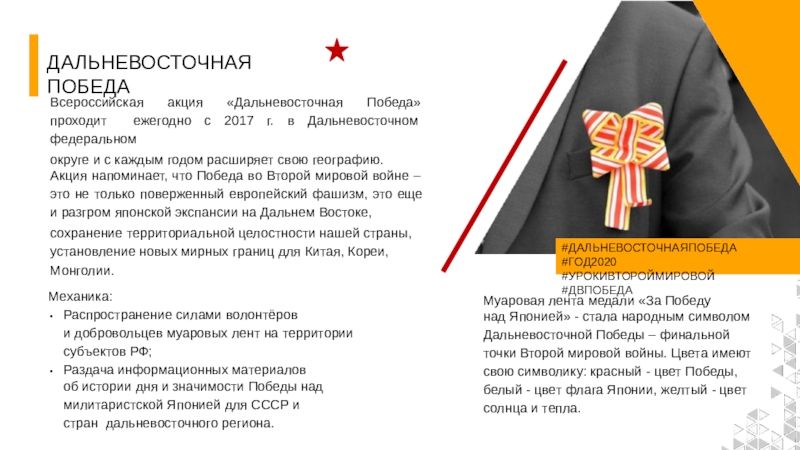 ДАЛЬНЕВОСТОЧНАЯ ПОБЕДА

Всероссийская акция «Дальневосточная Победа» проходит ежегодно с 2017 г. в Дальневосточном федеральном

округе и с каждым годом расширяет свою географию. Акция напоминает, что Победа во Второй мировой войне – это не только поверженный европейский фашизм, это еще и разгром японской экспансии на Дальнем Востоке,

сохранение территориальной целостности нашей страны, установление новых мирных границ для Китая, Кореи, Монголии.

Механика:
• Распространение силами волонтёров и добровольцев муаровых лент на территории субъектов РФ;
• Раздача информационных материалов об истории дня и значимости Победы над милитаристской Японией для СССР и стран дальневосточного региона.

#ДАЛЬНЕВОСТОЧНАЯПОБЕДА
#ГОД2020
#УРОКИВТОРОЙМИРОВОЙ
#ДВПОБЕДА

Муаровая лента медали «За Победу над Японией» - стала народным символом Дальневосточной Победы – финальной точки Второй мировой войны. Цвета имеют свою символику: красный - цвет Победы, белый - цвет флага Японии, желтый - цвет солнца и тепла.